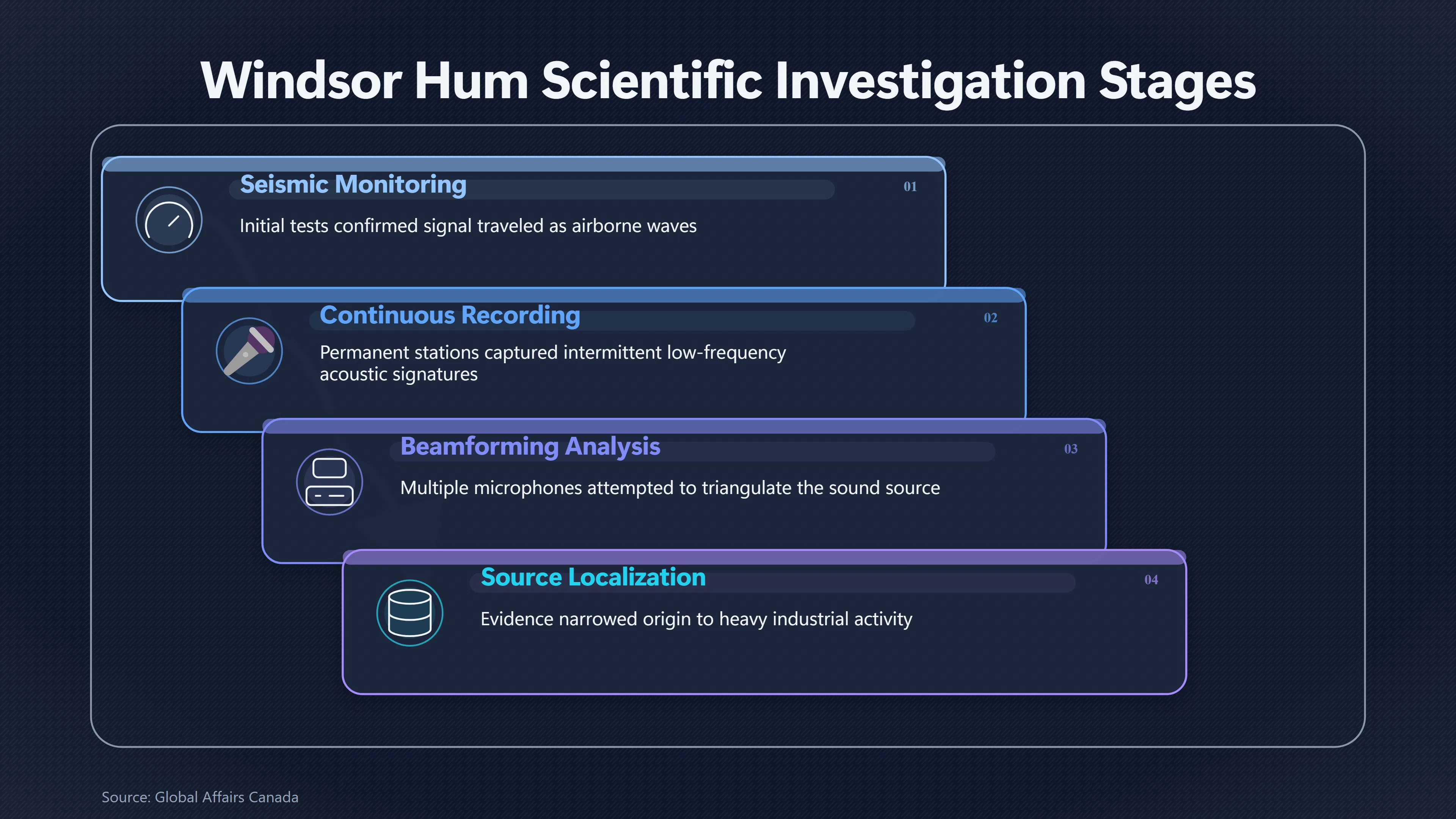 Windsor Hum Scientific Investigation Stages

Seismic Monitoring

01

Initial tests confirmed signal traveled as airborne waves

Continuous Recording

02

Permanent stations captured intermittent low-frequency acoustic signatures

Beamforming Analysis

03

Multiple microphones attempted to triangulate the sound source

Source Localization

04

Evidence narrowed origin to heavy industrial activity

Source: Global Affairs Canada